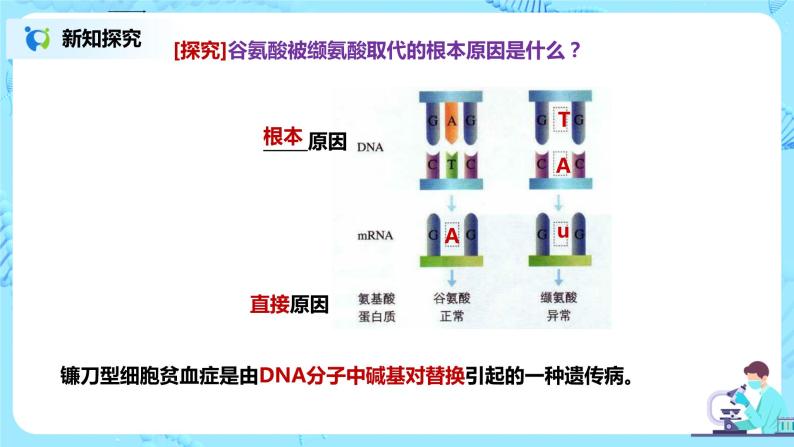 新知探究

[探究]谷氨酸被缬氨酸取代的根本原因是什么？

根本原因

DNA

G A G
C T C

G T G
C A C

mRNA

G A G

G u G

直接原因

氨基酸
蛋白质

谷氨酸
正常

缬氨酸
异常

镰刀型细胞贫血症是由DNA分子中碱基对替换引起的一种遗传病。